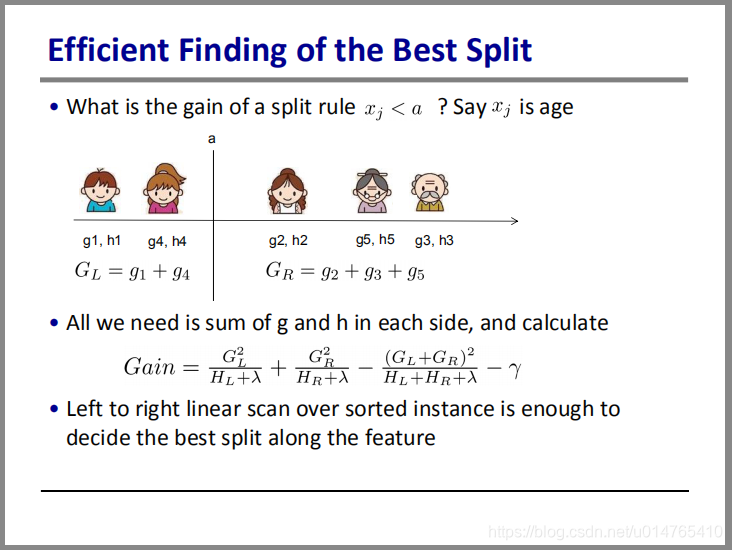 Efficient Finding of the Best Split

• What is the gain of a split rule $x_j < a$ ? Say $x_j$ is age

a

g1, h1 g4, h4 g2, h2 g5, h5 g3, h3

$G_L = g_1 + g_4$ $G_R = g_2 + g_3 + g_5$

• All we need is sum of g and h in each side, and calculate

$Gain = \frac{G_L^2}{H_L+\lambda} + \frac{G_R^2}{H_R+\lambda} - \frac{(G_L+G_R)^2}{H_L+H_R+\lambda} - \gamma$

• Left to right linear scan over sorted instance is enough to decide the best split along the feature

https://blog.csdn.net/u014765410